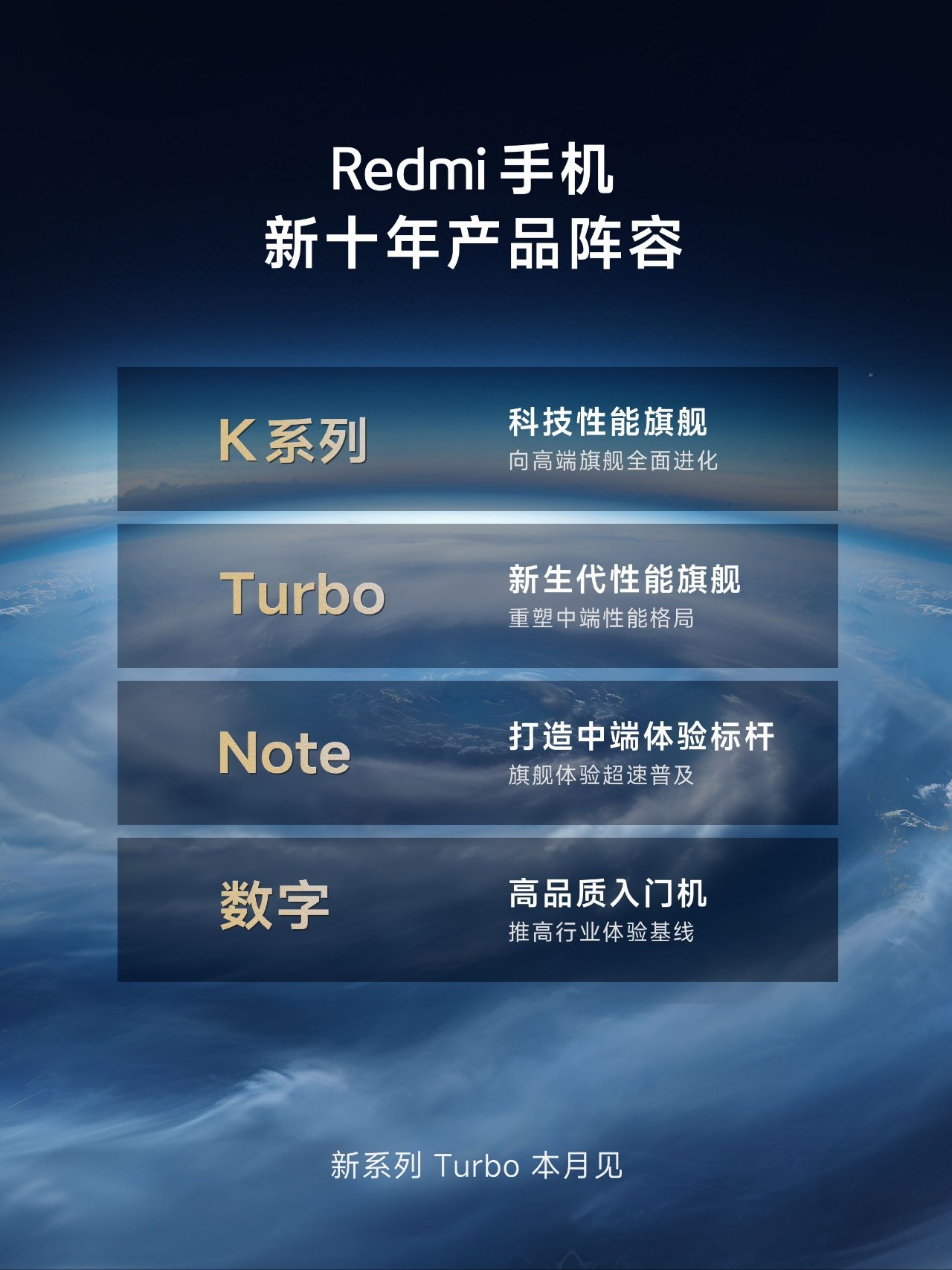 Redmi 手机
新十年产品阵容

K 系列
科技性能旗舰
向高端旗舰全面进化

Turbo
新生代性能旗舰
重塑中端性能格局

Note
打造中端体验标杆
旗舰体验超速普及

数字
高品质入门机
推高行业体验基线

新系列 Turbo 本月见